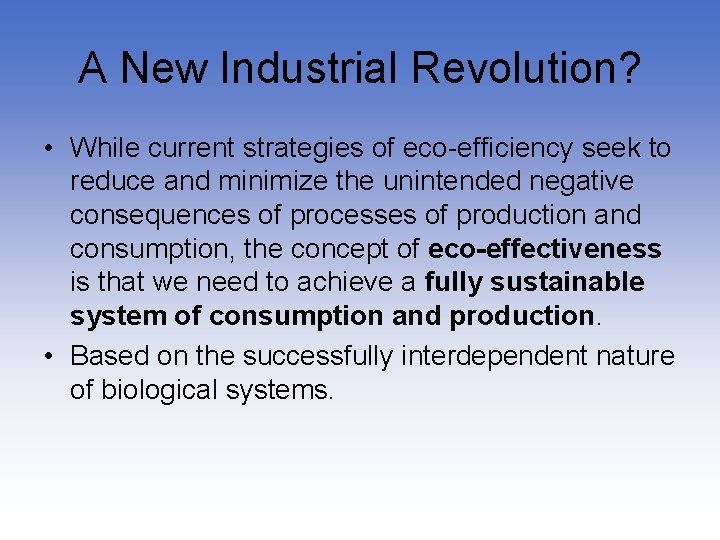 A New Industrial Revolution?

• While current strategies of eco-efficiency seek to reduce and minimize the unintended negative consequences of processes of production and consumption, the concept of eco-effectiveness is that we need to achieve a fully sustainable system of consumption and production.

• Based on the successfully interdependent nature of biological systems.